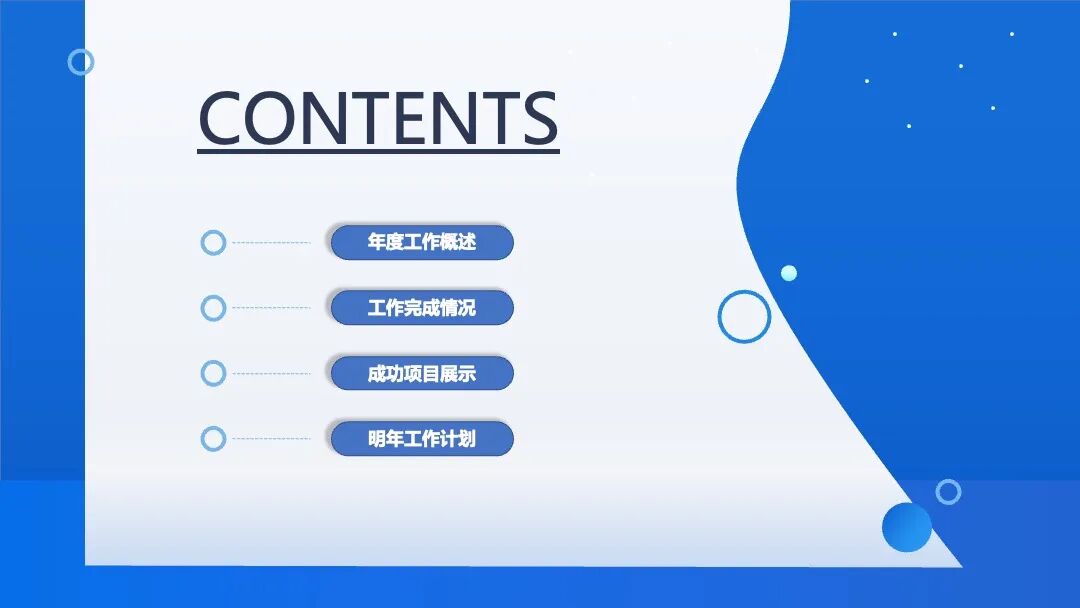 CONTENTS

年度工作概述

工作完成情况

成功项目展示

明年工作计划